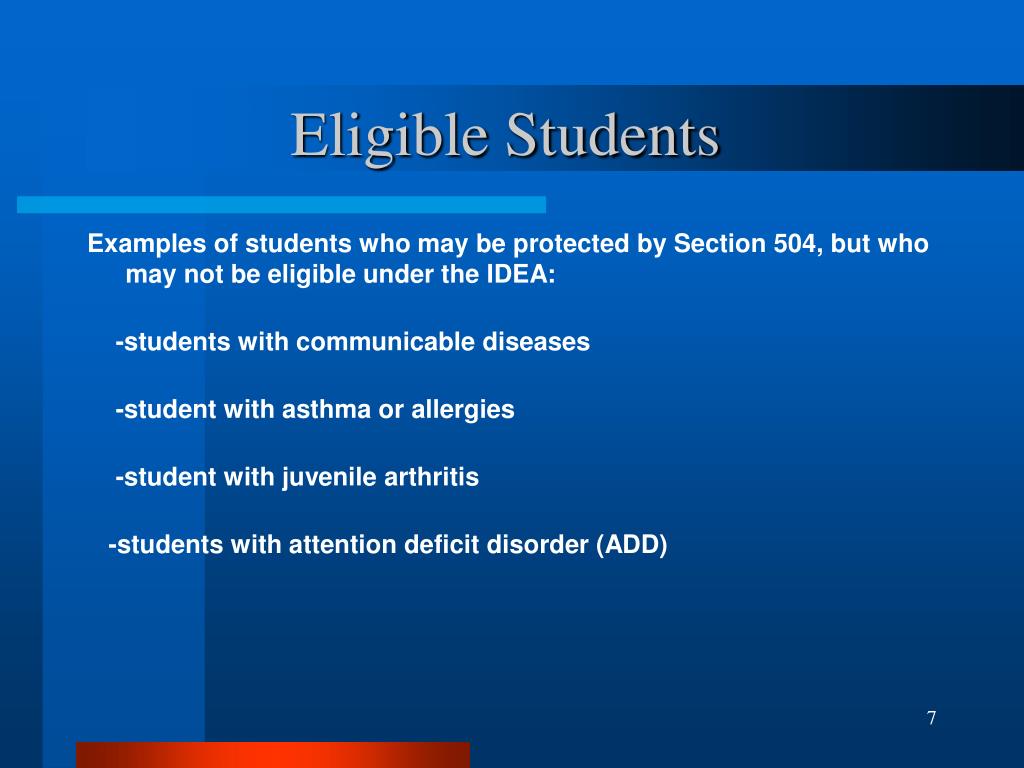 Eligible Students

Examples of students who may be protected by Section 504, but who may not be eligible under the IDEA:

-students with communicable diseases

-student with asthma or allergies

-student with juvenile arthritis

-students with attention deficit disorder (ADD)

7